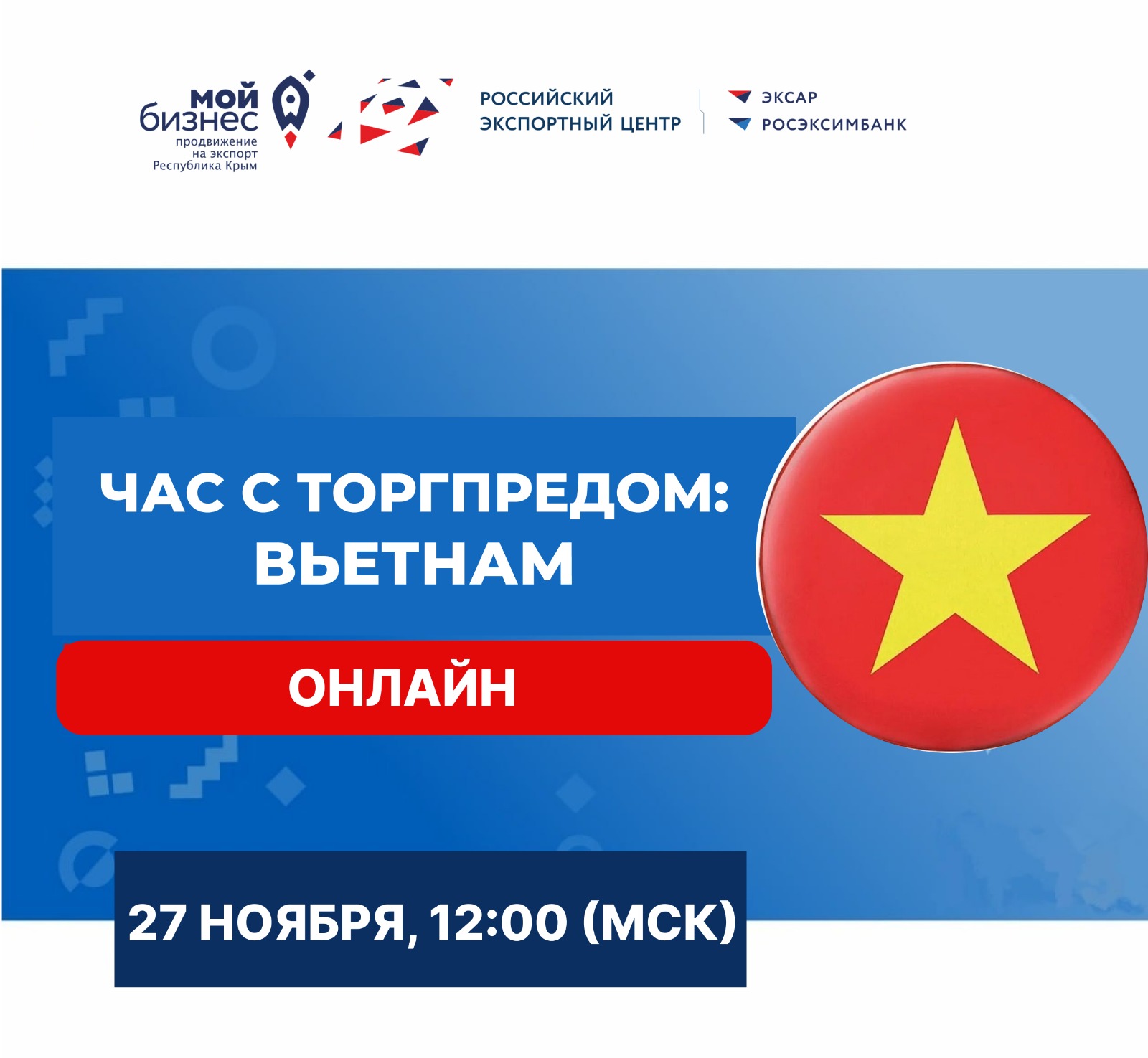 мой бизнес
продвижение на экспорт
Республика Крым

РОССИЙСКИЙ ЭКСПОРТНЫЙ ЦЕНТР

ЭКСАР
РОСЭКСИМБАНК

ЧАС С ТОРГПРЕДОМ: ВЬЕТНАМ

ОНЛАЙН

27 НОЯБРЯ, 12:00 (МСК)